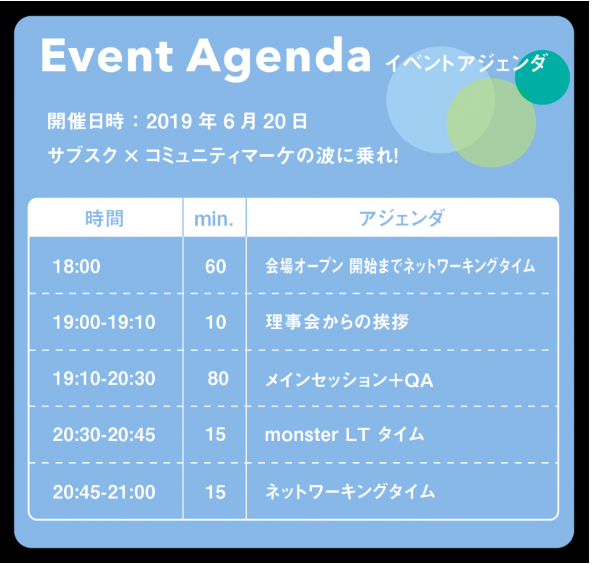 Event Agenda イベントアジェンダ

開催日時：2019 年 6 月 20 日

サブスク × コミュニティマーケの波に乗れ!

| 時間 | min. | アジェンダ |
|---|---|---|
| 18:00 | 60 | 会場オープン 開始までネットワーキングタイム |
| 19:00-19:10 | 10 | 理事会からの挨拶 |
| 19:10-20:30 | 80 | メインセッション＋QA |
| 20:30-20:45 | 15 | monster LT タイム |
| 20:45-21:00 | 15 | ネットワーキングタイム |